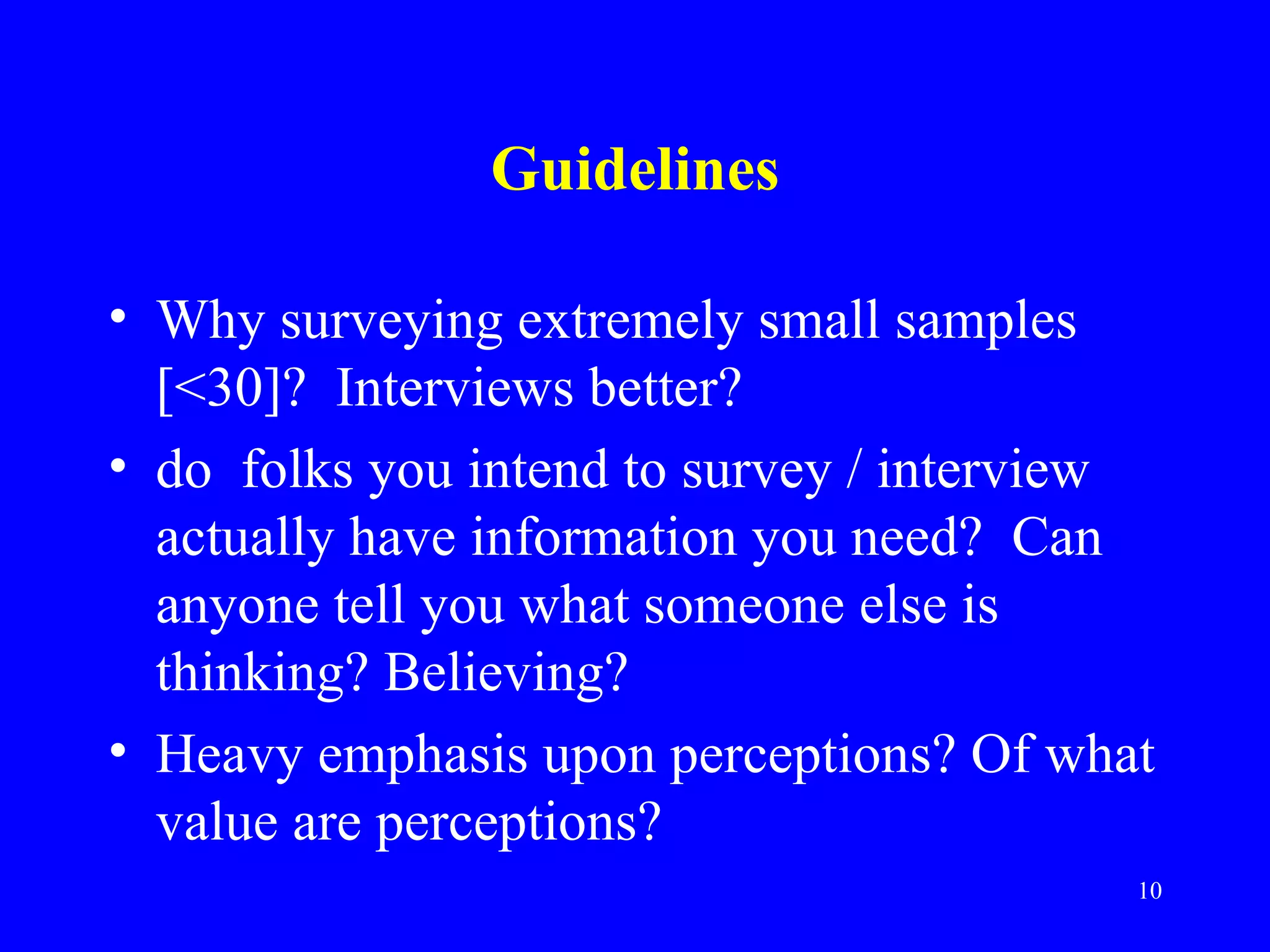 Guidelines

• Why surveying extremely small samples [<30]? Interviews better?
• do folks you intend to survey / interview actually have information you need? Can anyone tell you what someone else is thinking? Believing?
• Heavy emphasis upon perceptions? Of what value are perceptions?

10